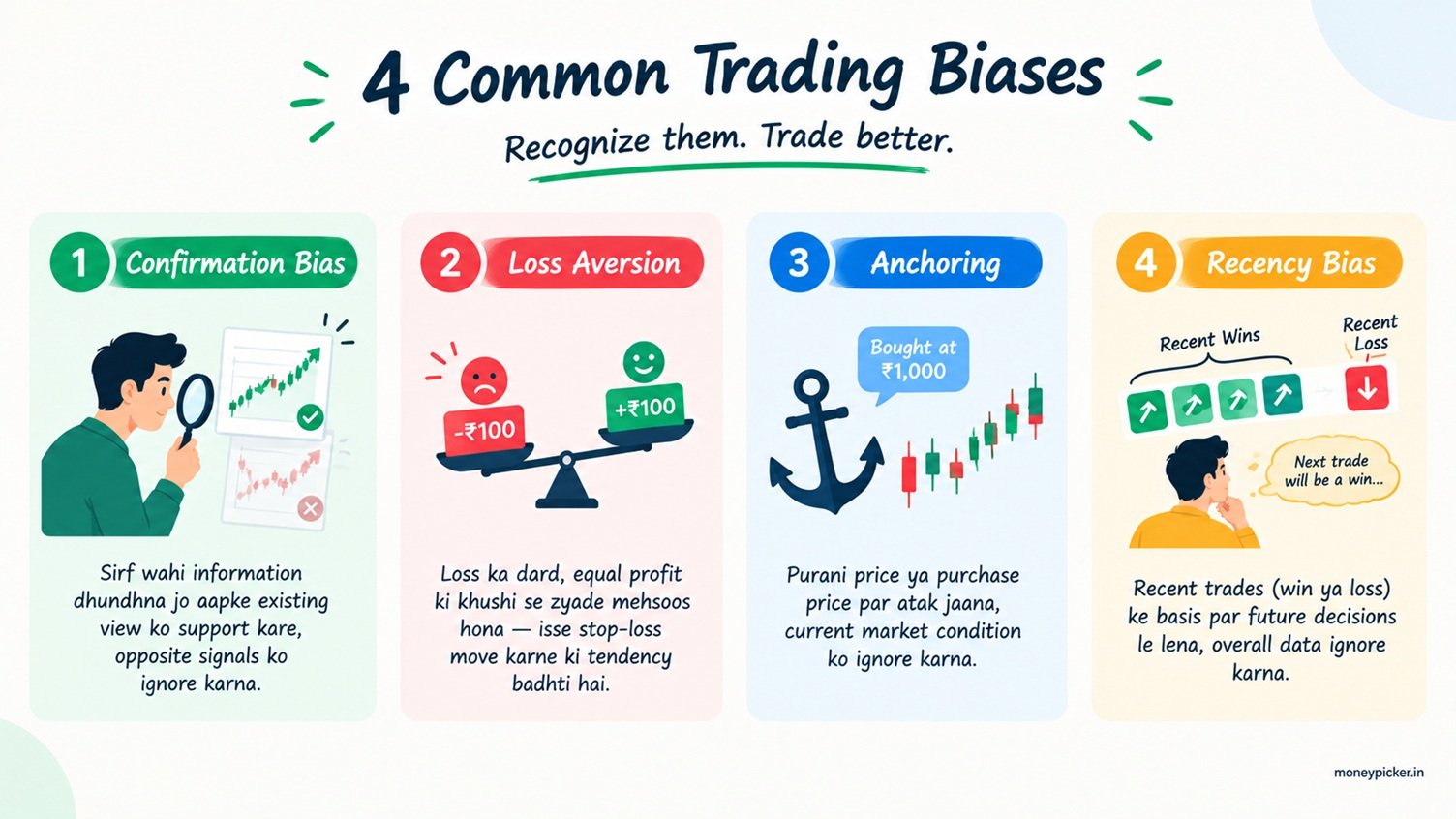 4 Common Trading Biases

Recognize them. Trade better.

1 Confirmation Bias

Sirf wahi information dhundhna jo aapke existing view ko support kare, opposite signals ko ignore karna.

2 Loss Aversion

-₹100

+₹100

Loss ka dard, equal profit ki khushi se zyade mehsoos hona — isse stop-loss move karne ki tendency badhti hai.

3 Anchoring

Bought at ₹1,000

Purani price ya purchase price par atak jaana, current market condition ko ignore karna.

4 Recency Bias

Recent Wins

Recent Loss

Next trade will be a win...

Recent trades (win ya loss) ke basis par future decisions le lena, overall data ignore karna.

moneypicker.in